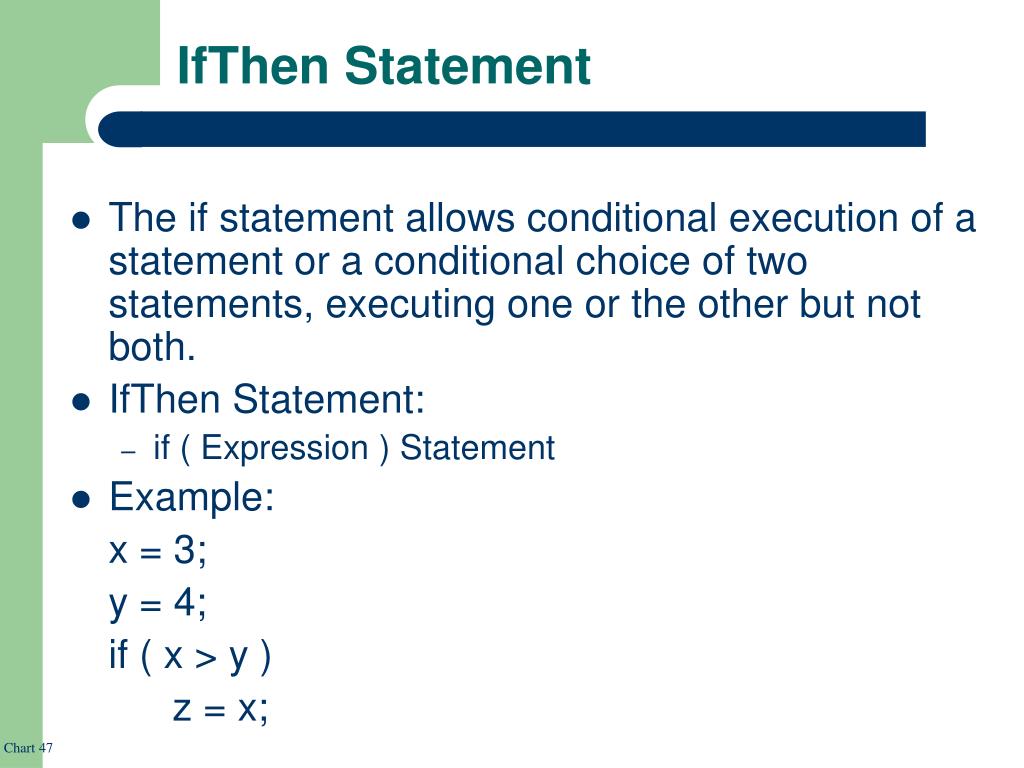 IfThen Statement

- The if statement allows conditional execution of a statement or a conditional choice of two statements, executing one or the other but not both.
- IfThen Statement:
  – if ( Expression ) Statement
- Example:

x = 3;

y = 4;

if ( x > y )

z = x;

Chart 47